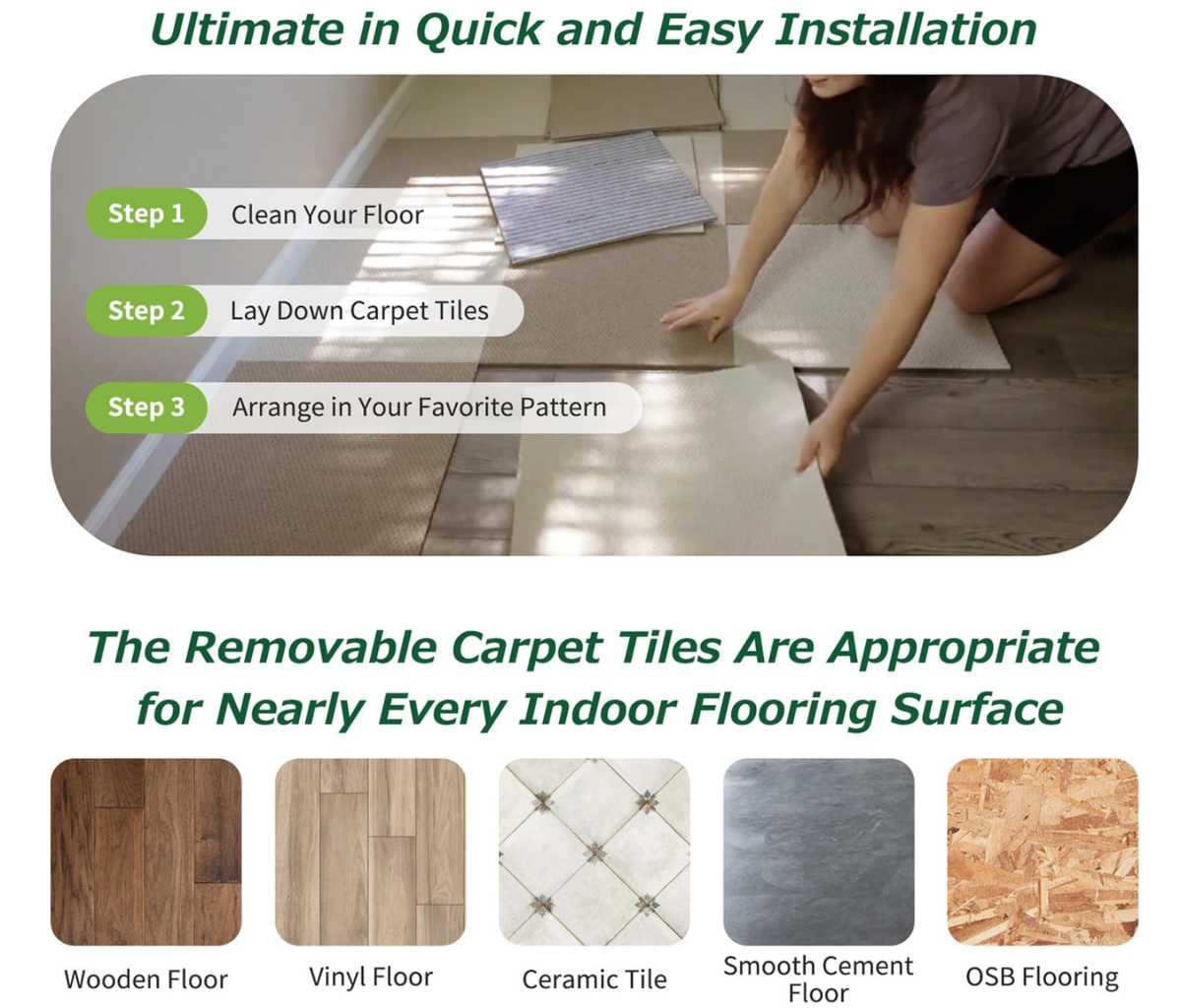 Ultimate in Quick and Easy Installation

Step 1 Clean Your Floor

Step 2 Lay Down Carpet Tiles

Step 3 Arrange in Your Favorite Pattern

The Removable Carpet Tiles Are Appropriate for Nearly Every Indoor Flooring Surface

Wooden Floor

Vinyl Floor

Ceramic Tile

Smooth Cement Floor

OSB Flooring